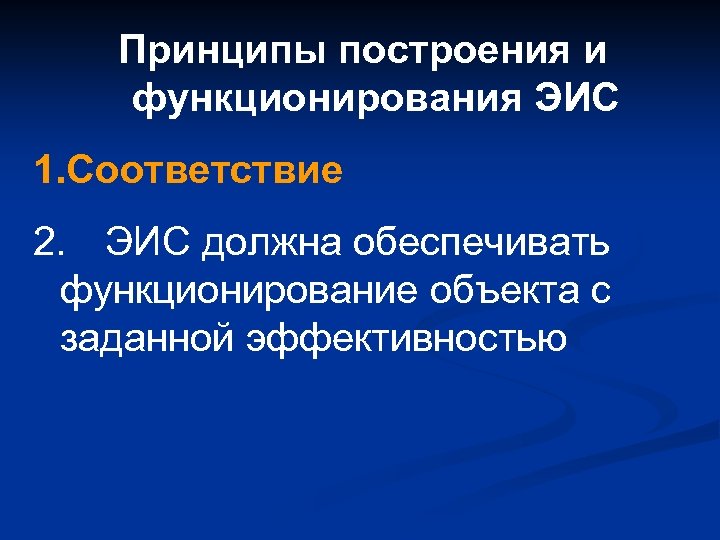 Принципы построения и функционирования ЭИС

1.Соответствие

2. ЭИС должна обеспечивать функционирование объекта с заданной эффективностью